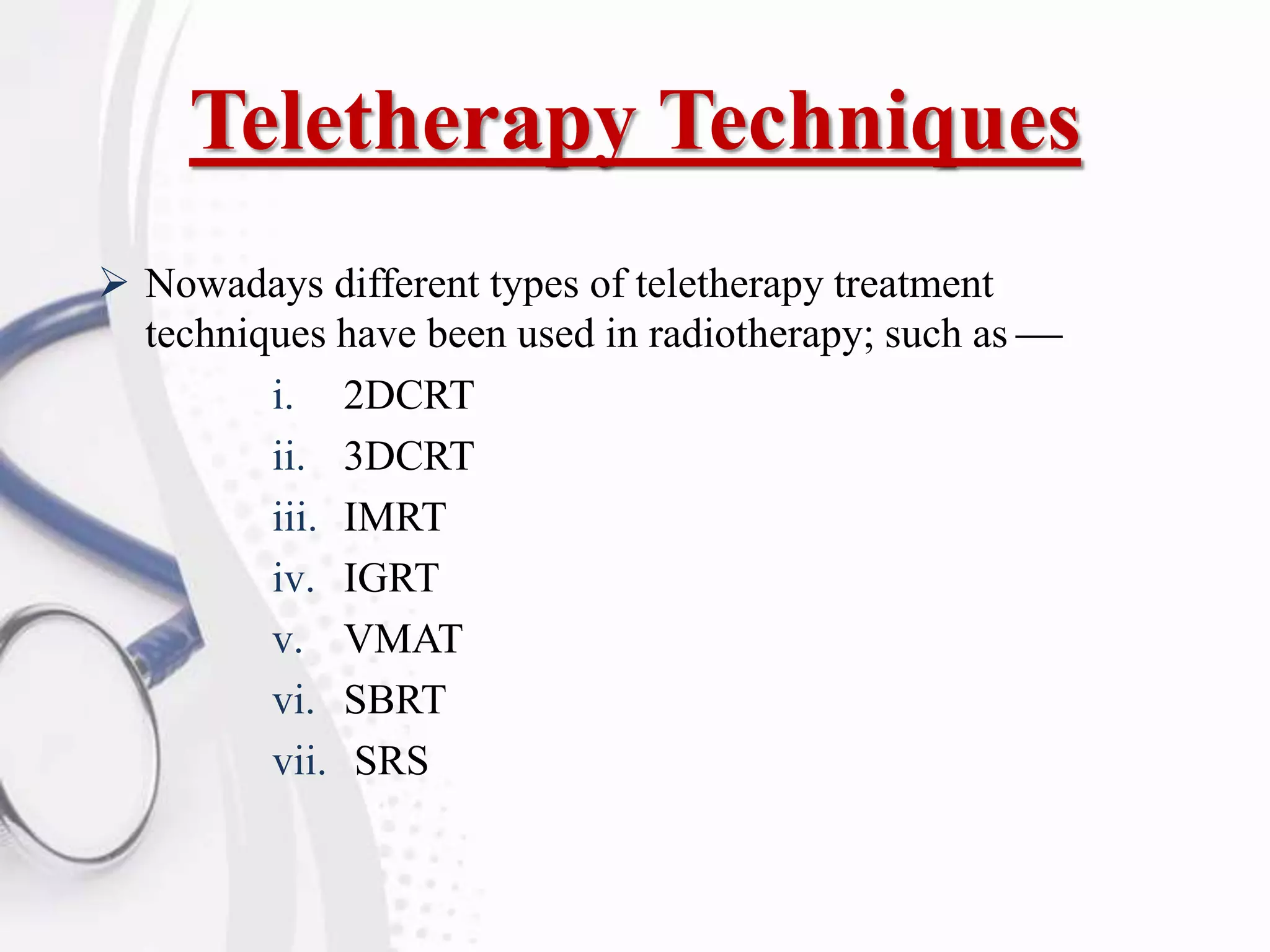 Teletherapy Techniques

➢ Nowadays different types of teletherapy treatment techniques have been used in radiotherapy; such as —

i. 2DCRT
ii. 3DCRT
iii. IMRT
iv. IGRT
v. VMAT
vi. SBRT
vii. SRS